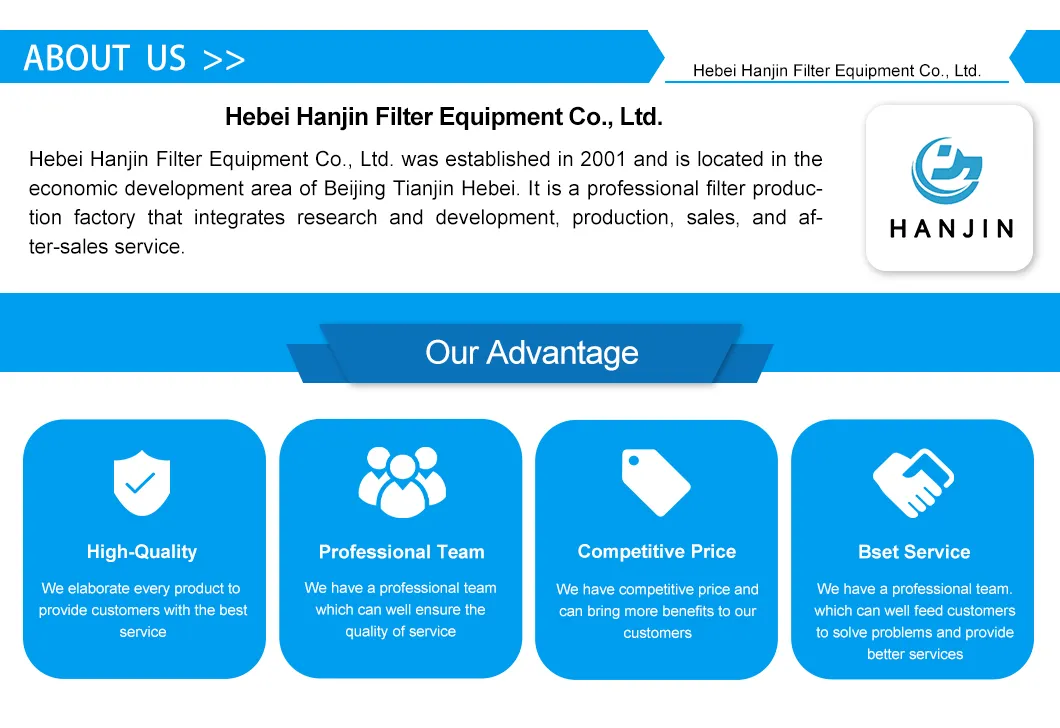 ABOUT US >>

Hebei Hanjin Filter Equipment Co., Ltd.

Hebei Hanjin Filter Equipment Co., Ltd.

Hebei Hanjin Filter Equipment Co., Ltd. was established in 2001 and is located in the economic development area of Beijing Tianjin Hebei. It is a professional filter production factory that integrates research and development, production, sales, and after-sales service.

HANJIN

Our Advantage

High-Quality

We elaborate every product to provide customers with the best service

Professional Team

We have a professional team which can well ensure the quality of service

Competitive Price

We have competitive price and can bring more benefits to our customers

Bset Service

We have a professional team. which can well feed customers to solve problems and provide better services